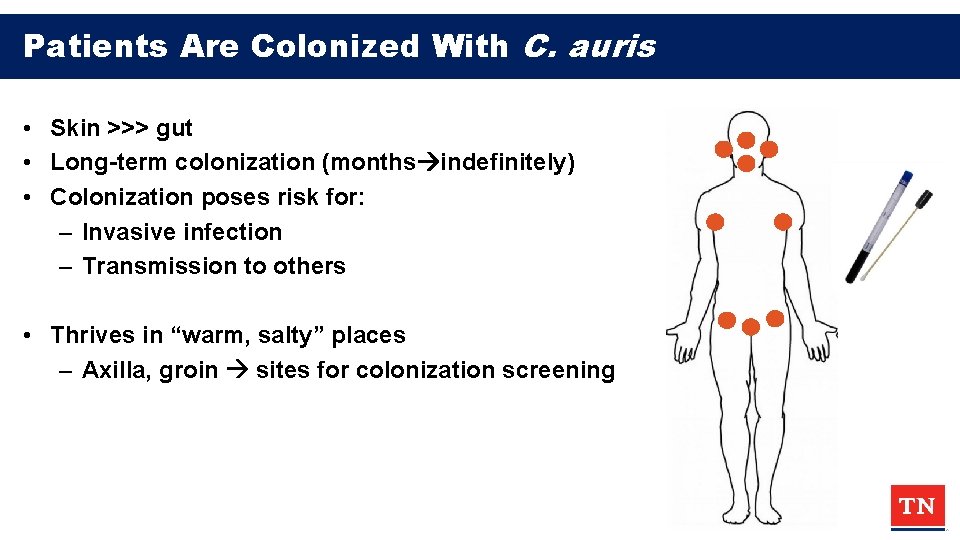 Patients Are Colonized With C. auris

• Skin >>> gut
• Long-term colonization (months→indefinitely)
• Colonization poses risk for:
– Invasive infection
– Transmission to others

• Thrives in “warm, salty” places
– Axilla, groin → sites for colonization screening

TN